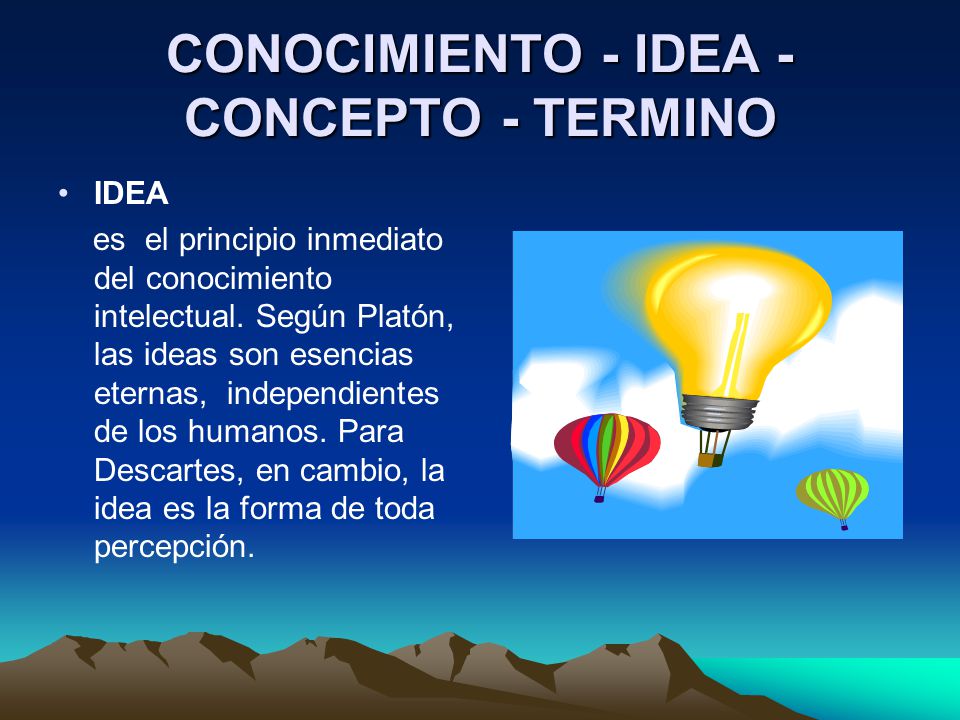 CONOCIMIENTO - IDEA - CONCEPTO - TERMINO

• IDEA

es el principio inmediato del conocimiento intelectual. Según Platón, las ideas son esencias eternas, independientes de los humanos. Para Descartes, en cambio, la idea es la forma de toda percepción.